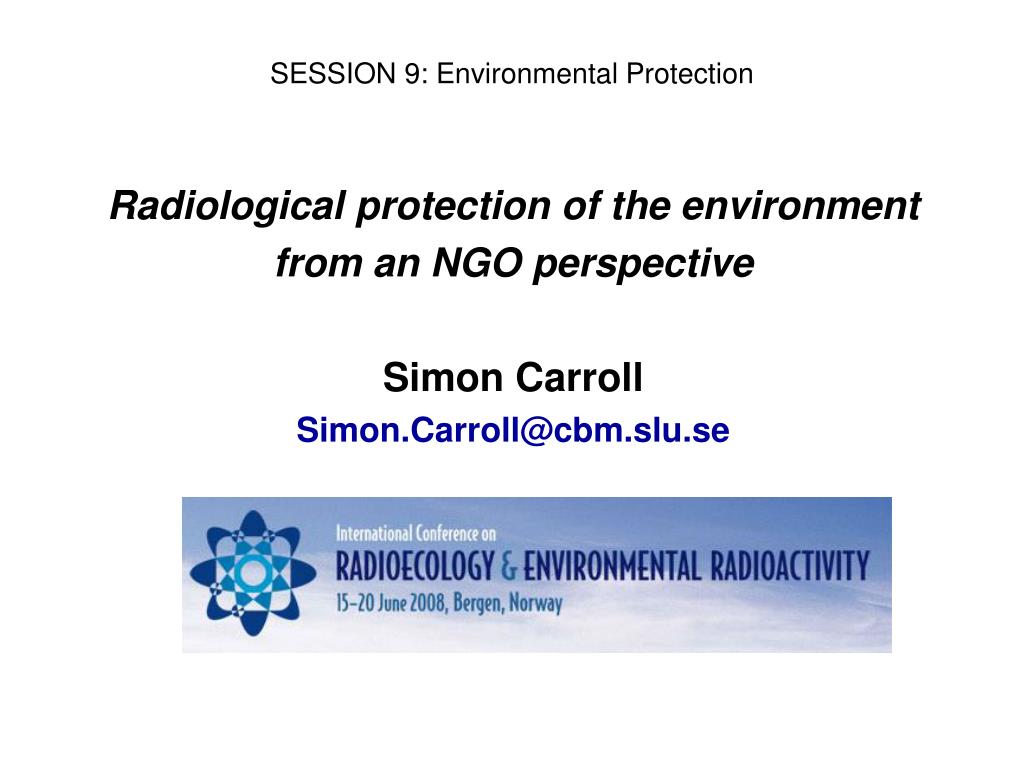 SESSION 9: Environmental Protection

Radiological protection of the environment from an NGO perspective

Simon Carroll

Simon.Carroll@cbm.slu.se

International Conference on
RADIOECOLOGY & ENVIRONMENTAL RADIOACTIVITY
15–20 June 2008, Bergen, Norway